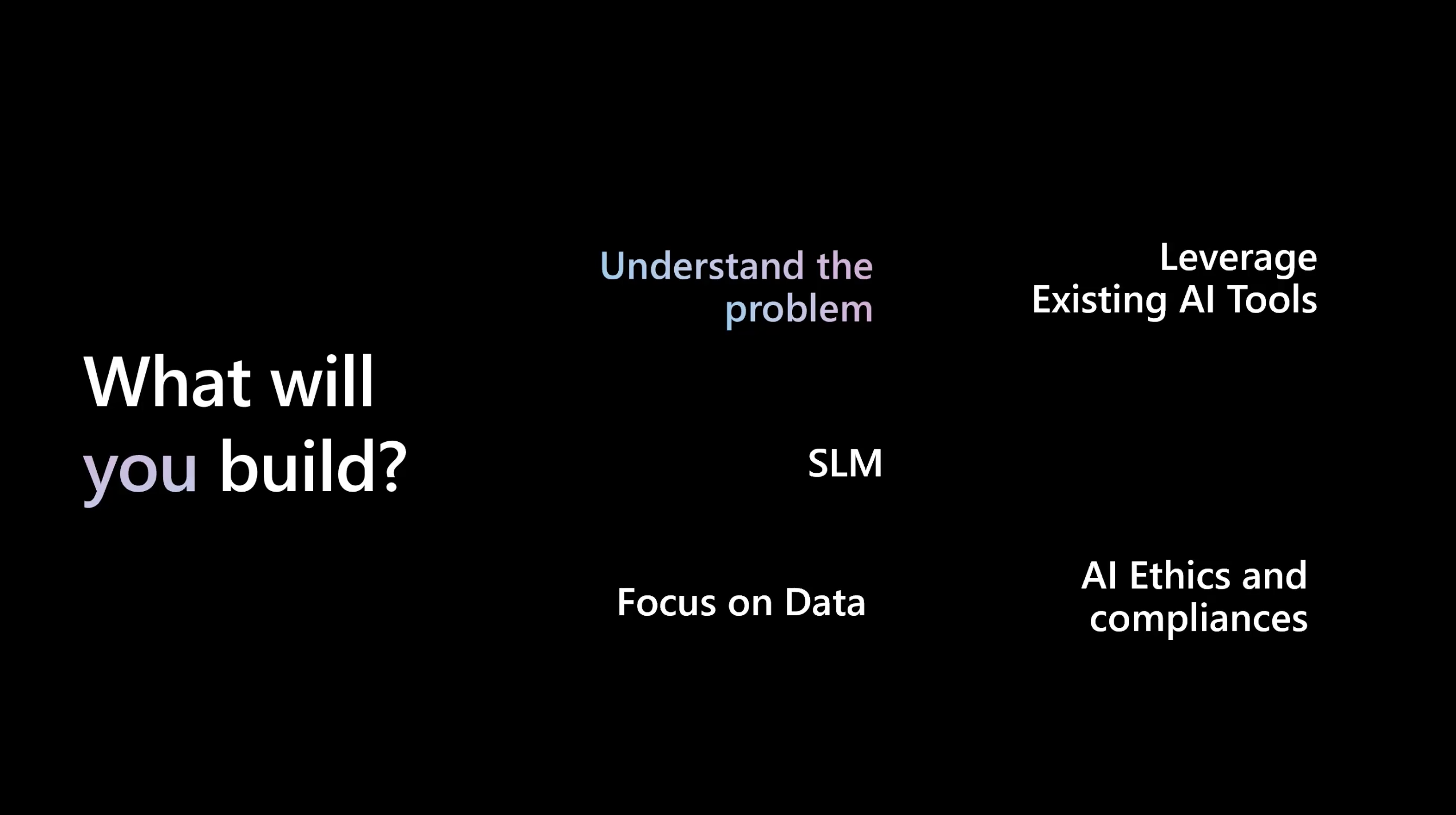 What will you build?

Understand the problem

Leverage Existing AI Tools

SLM

Focus on Data

AI Ethics and compliances